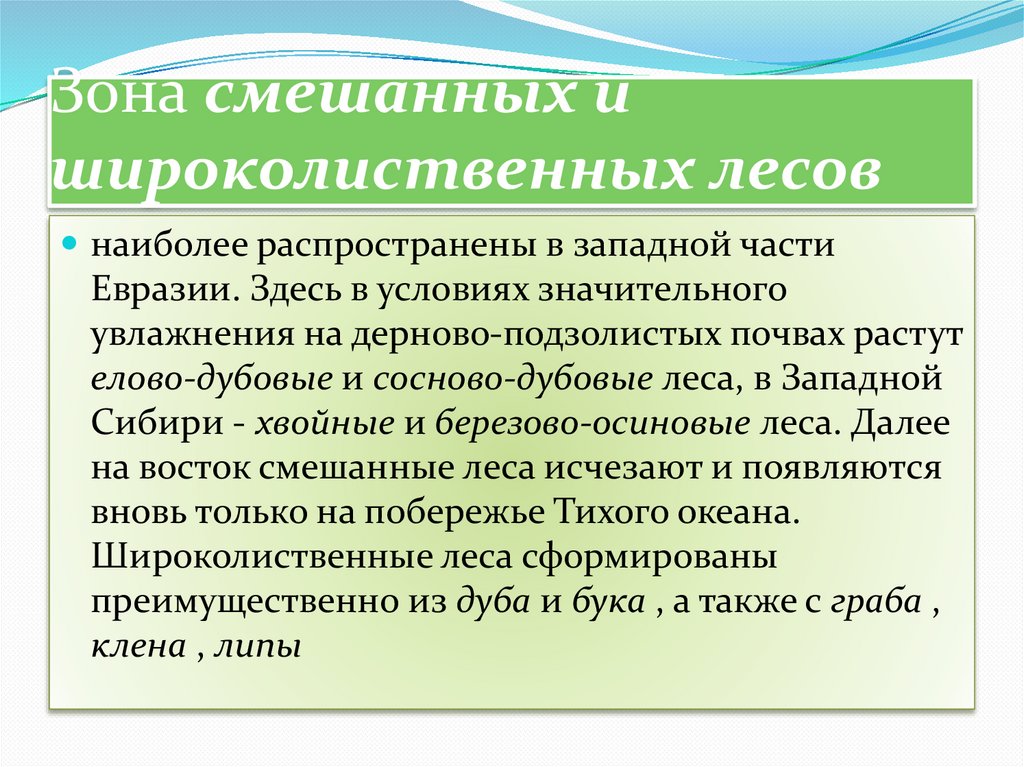 Зона смешанных и широколиственных лесов

наиболее распространены в западной части Евразии. Здесь в условиях значительного увлажнения на дерново-подзолистых почвах растут елово-дубовые и сосново-дубовые леса, в Западной Сибири - хвойные и березово-осиновые леса. Далее на восток смешанные леса исчезают и появляются вновь только на побережье Тихого океана. Широколиственные леса сформированы преимущественно из дуба и бука , а также с граба , клена , липы